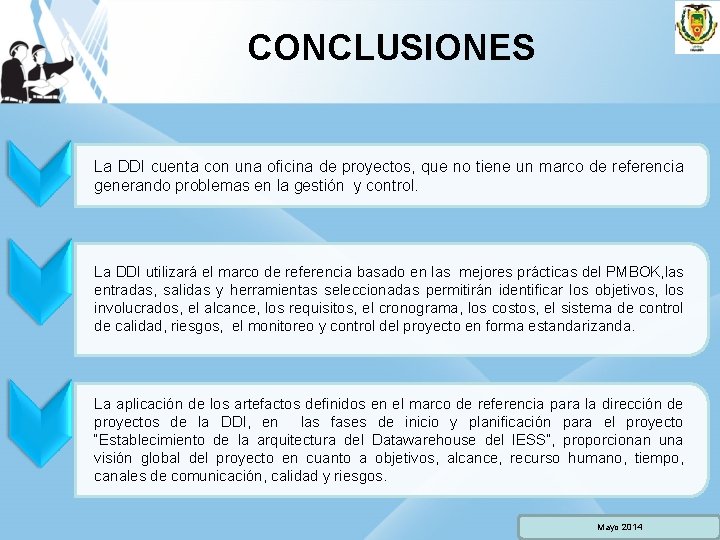 CONCLUSIONES

La DDI cuenta con una oficina de proyectos, que no tiene un marco de referencia generando problemas en la gestión y control.

La DDI utilizará el marco de referencia basado en las mejores prácticas del PMBOK,las entradas, salidas y herramientas seleccionadas permitirán identificar los objetivos, los involucrados, el alcance, los requisitos, el cronograma, los costos, el sistema de control de calidad, riesgos, el monitoreo y control del proyecto en forma estandarizanda.

La aplicación de los artefactos definidos en el marco de referencia para la dirección de proyectos de la DDI, en las fases de inicio y planificación para el proyecto "Establecimiento de la arquitectura del Datawarehouse del IESS", proporcionan una visión global del proyecto en cuanto a objetivos, alcance, recurso humano, tiempo, canales de comunicación, calidad y riesgos.

Mayo 2014